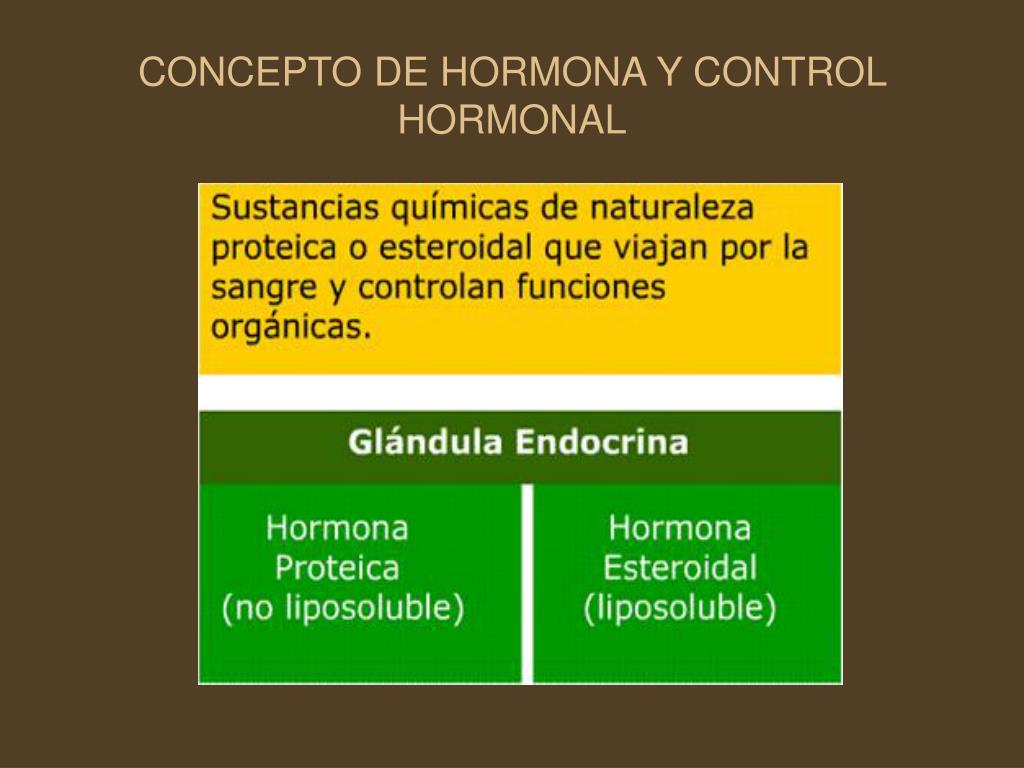 CONCEPTO DE HORMONA Y CONTROL HORMONAL

Sustancias químicas de naturaleza proteica o esteroidal que viajan por la sangre y controlan funciones orgánicas.

Glándula Endocrina

Hormona Proteica (no liposoluble)

Hormona Esteroidal (liposoluble)